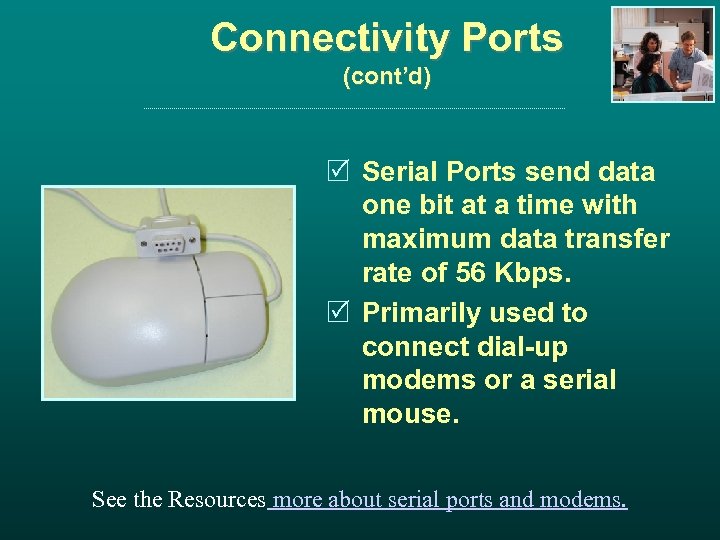 Connectivity Ports
(cont'd)

☑ Serial Ports send data one bit at a time with maximum data transfer rate of 56 Kbps.

☑ Primarily used to connect dial-up modems or a serial mouse.

See the Resources more about serial ports and modems.